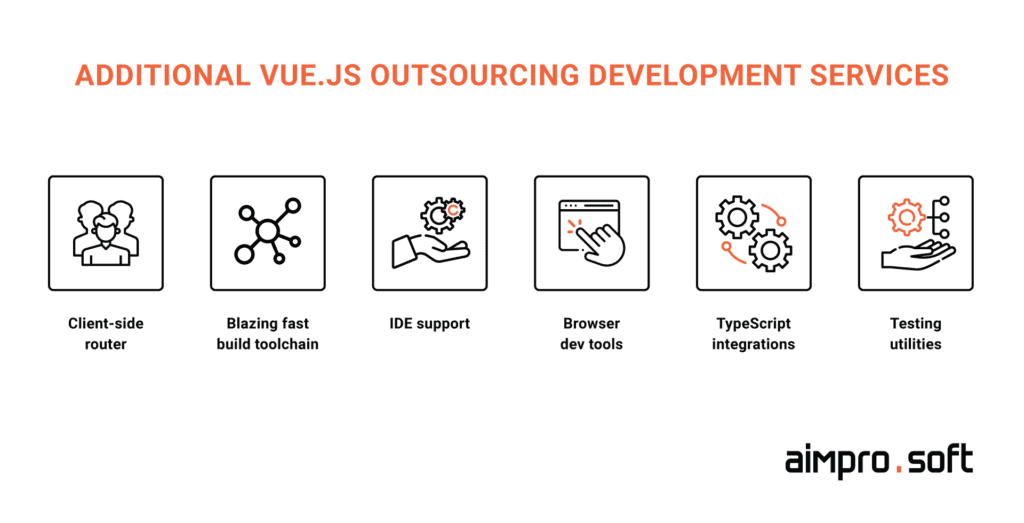 ADDITIONAL VUE.JS OUTSOURCING DEVELOPMENT SERVICES

Client-side router

Blazing fast build toolchain

IDE support

Browser dev tools

TypeScript integrations

Testing utilities

aimpro.soft